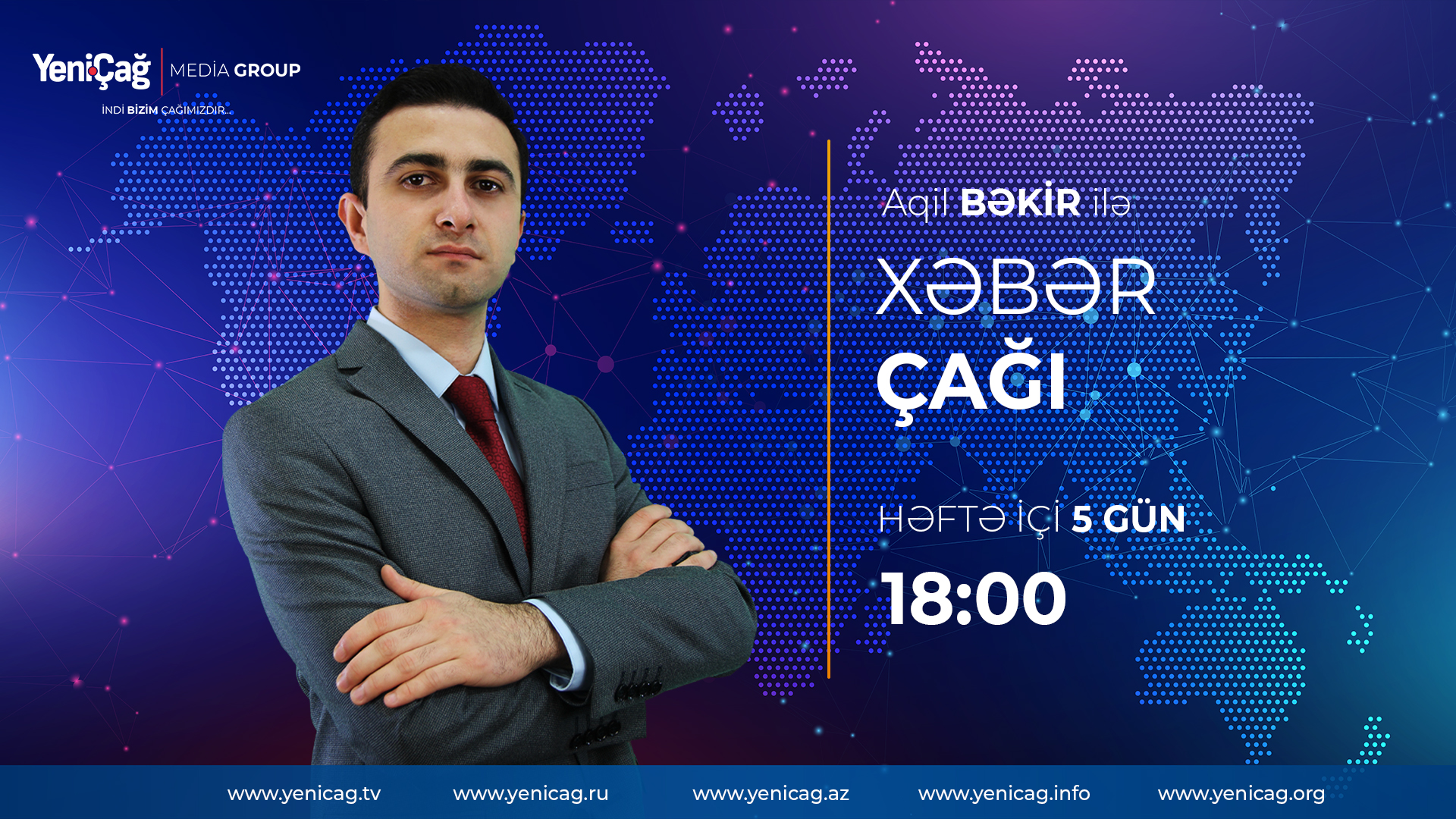 YeniÇağ MEDİA GROUP

İNDİ BİZİM ÇAĞIMIZDIR...

Aqil BƏKİR ilə

XƏBƏR ÇAĞI

HƏFTƏ İÇİ 5 GÜN

18:00

www.yenicag.tv www.yenicag.ru www.yenicag.az www.yenicag.info www.yenicag.org